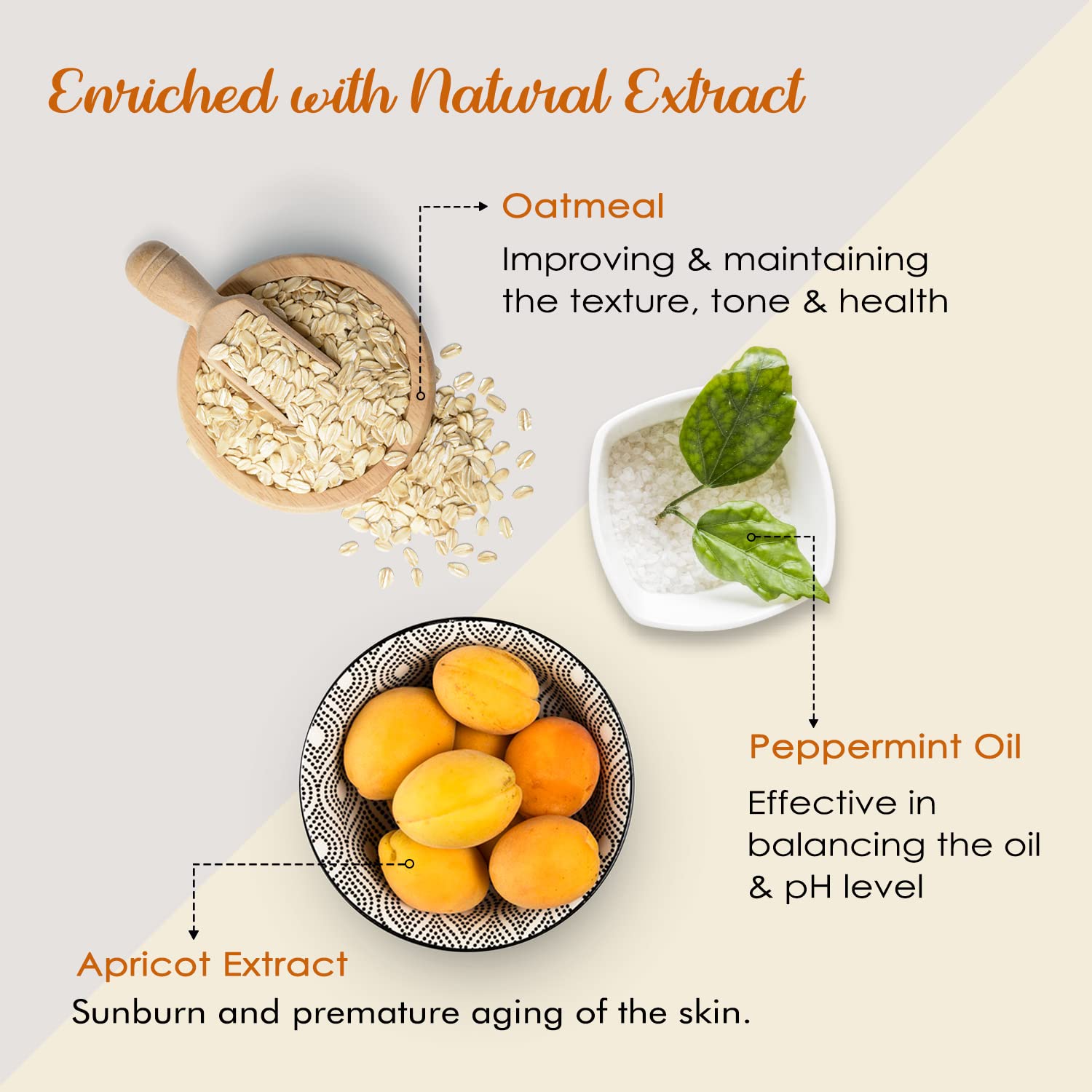 Enriched with Natural Extract

Oatmeal

Improving & maintaining the texture, tone & health

Peppermint Oil

Effective in balancing the oil & pH level

Apricot Extract

Sunburn and premature aging of the skin.